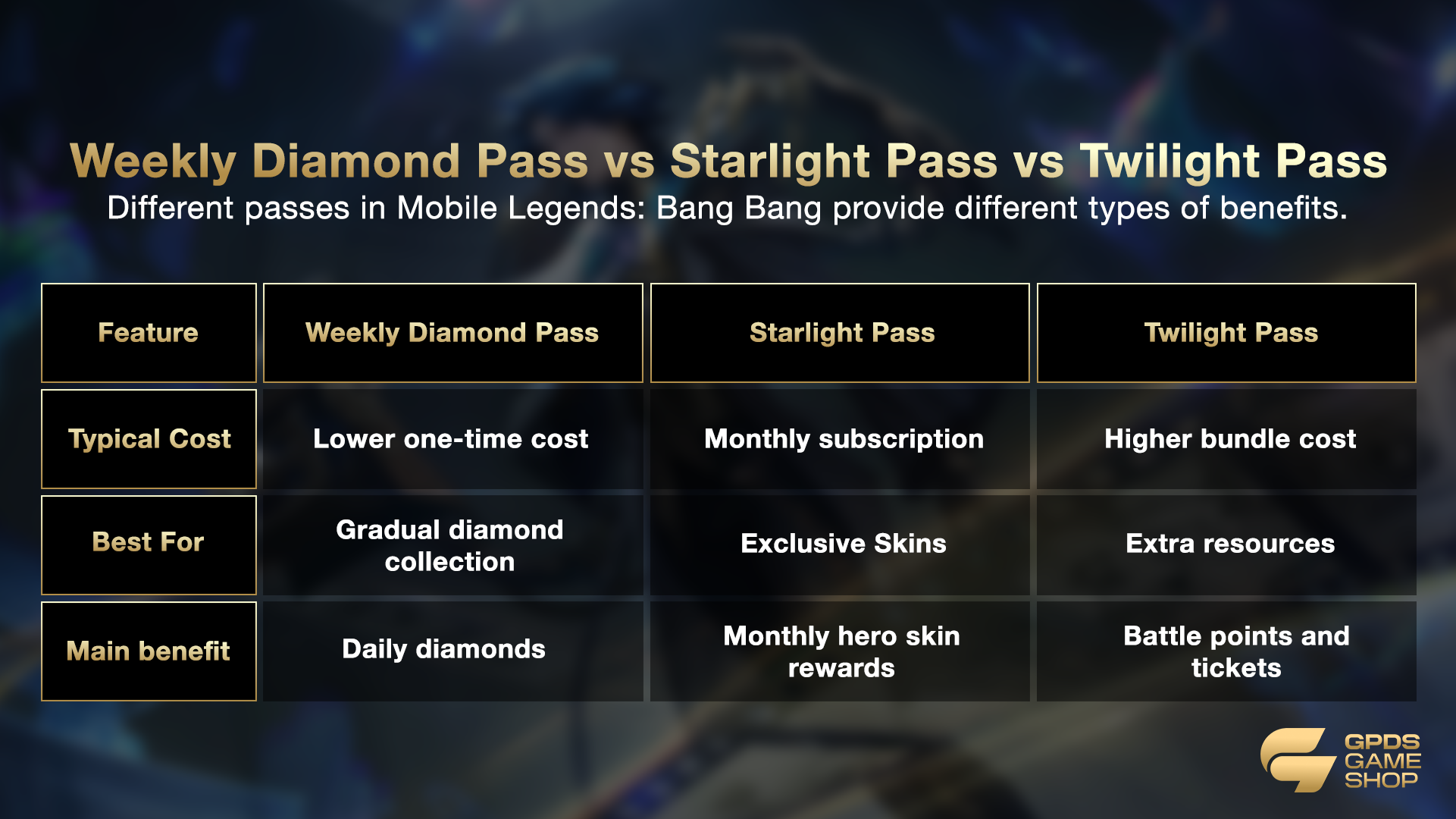 Weekly Diamond Pass vs Starlight Pass vs Twilight Pass
Different passes in Mobile Legends: Bang Bang provide different types of benefits.

| Feature | Weekly Diamond Pass | Starlight Pass | Twilight Pass |
|---|---|---|---|
| Typical Cost | Lower one-time cost | Monthly subscription | Higher bundle cost |
| Best For | Gradual diamond collection | Exclusive Skins | Extra resources |
| Main benefit | Daily diamonds | Monthly hero skin rewards | Battle points and tickets |

GPDS GAME SHOP